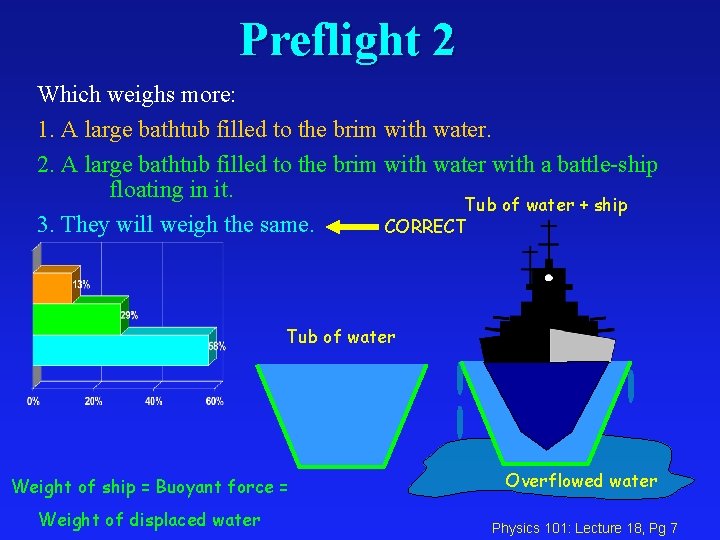 Preflight 2

Which weighs more:

1. A large bathtub filled to the brim with water.

2. A large bathtub filled to the brim with water with a battle-ship floating in it.

3. They will weigh the same.

CORRECT

Tub of water + ship

13%
29%
58%
0%
20%
40%
60%

Tub of water

Overflowed water

Weight of ship = Buoyant force =

Weight of displaced water

Physics 101: Lecture 18, Pg 7